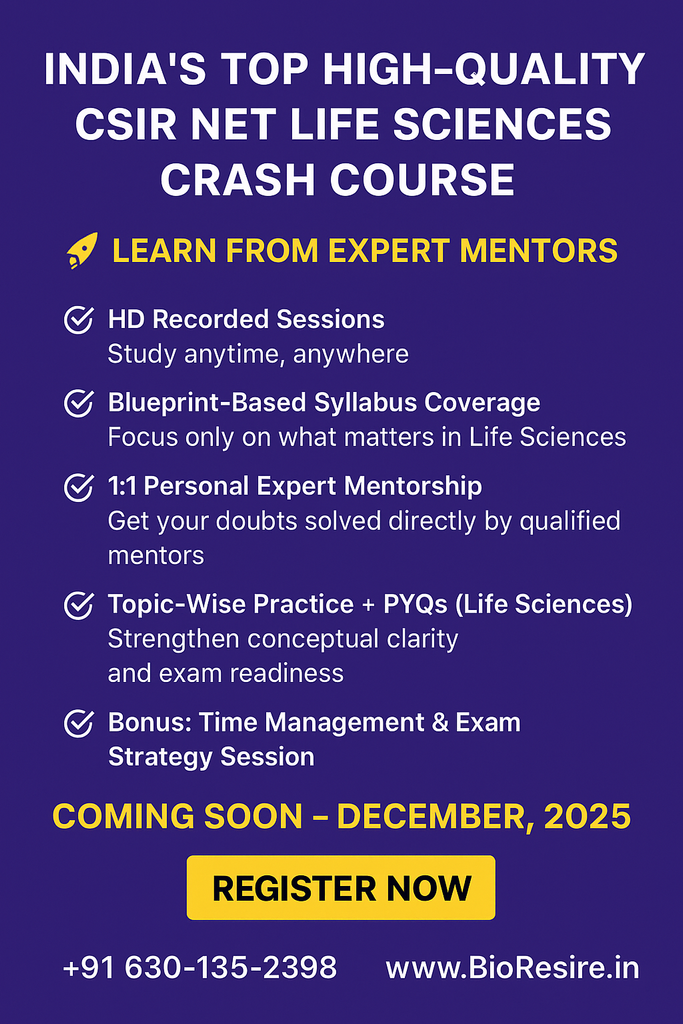 INDIA'S TOP HIGH-QUALITY CSIR NET LIFE SCIENCES CRASH COURSE

LEARN FROM EXPERT MENTORS

HD Recorded Sessions
Study anytime, anywhere

Blueprint-Based Syllabus Coverage
Focus only on what matters in Life Sciences

1:1 Personal Expert Mentorship
Get your doubts solved directly by qualified mentors

Topic-Wise Practice + PYQs (Life Sciences)
Strengthen conceptual clarity and exam readiness

Bonus: Time Management & Exam Strategy Session

COMING SOON – DECEMBER, 2025

REGISTER NOW

+91 630-135-2398 www.BioResire.in